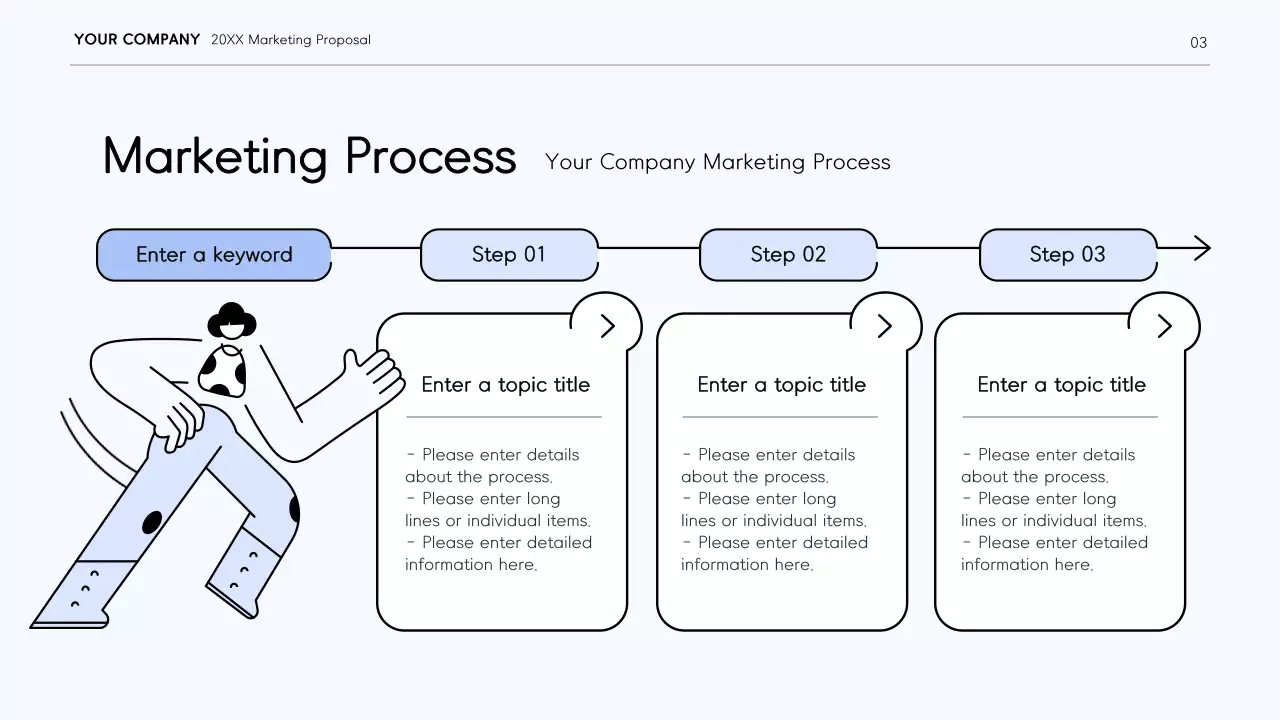 YOUR COMPANY 20XX Marketing Proposal

03

Marketing Process Your Company Marketing Process

Enter a keyword

Step 01

Step 02

Step 03

Enter a topic title

- Please enter details about the process.
- Please enter long lines or individual items.
- Please enter detailed information here.

Enter a topic title

- Please enter details about the process.
- Please enter long lines or individual items.
- Please enter detailed information here.

Enter a topic title

- Please enter details about the process.
- Please enter long lines or individual items.
- Please enter detailed information here.